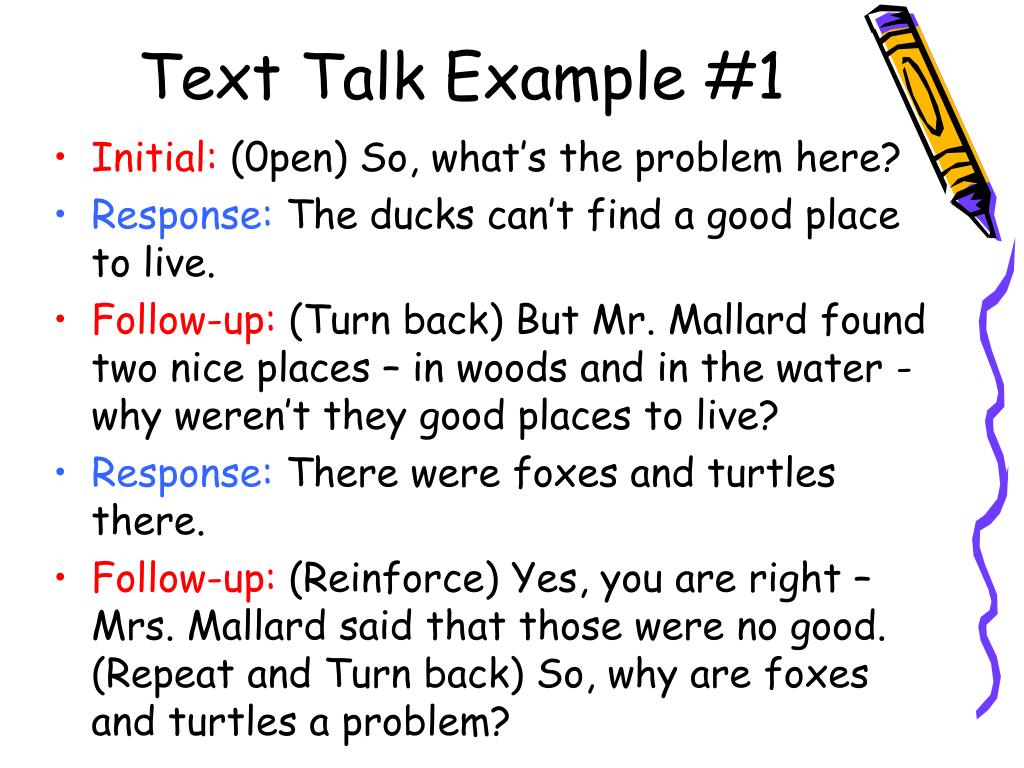 Text Talk Example #1

• Initial: (0pen) So, what's the problem here?
• Response: The ducks can't find a good place to live.
• Follow-up: (Turn back) But Mr. Mallard found two nice places – in woods and in the water - why weren't they good places to live?
• Response: There were foxes and turtles there.
• Follow-up: (Reinforce) Yes, you are right – Mrs. Mallard said that those were no good. (Repeat and Turn back) So, why are foxes and turtles a problem?